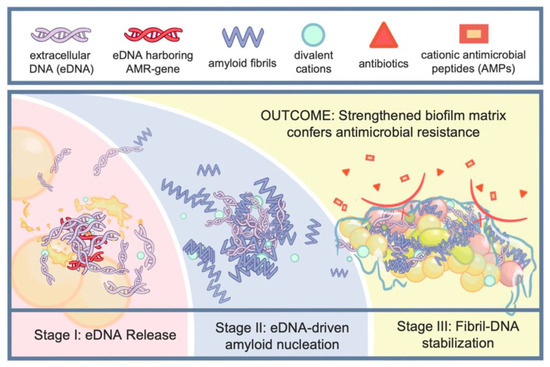 extracellular DNA (eDNA)

eDNA harboring AMR-gene

amyloid fibrils

divalent cations

antibiotics

cationic antimicrobial peptides (AMPs)

OUTCOME: Strengthened biofilm matrix confers antimicrobial resistance

Stage I: eDNA Release

Stage II: eDNA-driven amyloid nucleation

Stage III: Fibril-DNA stabilization